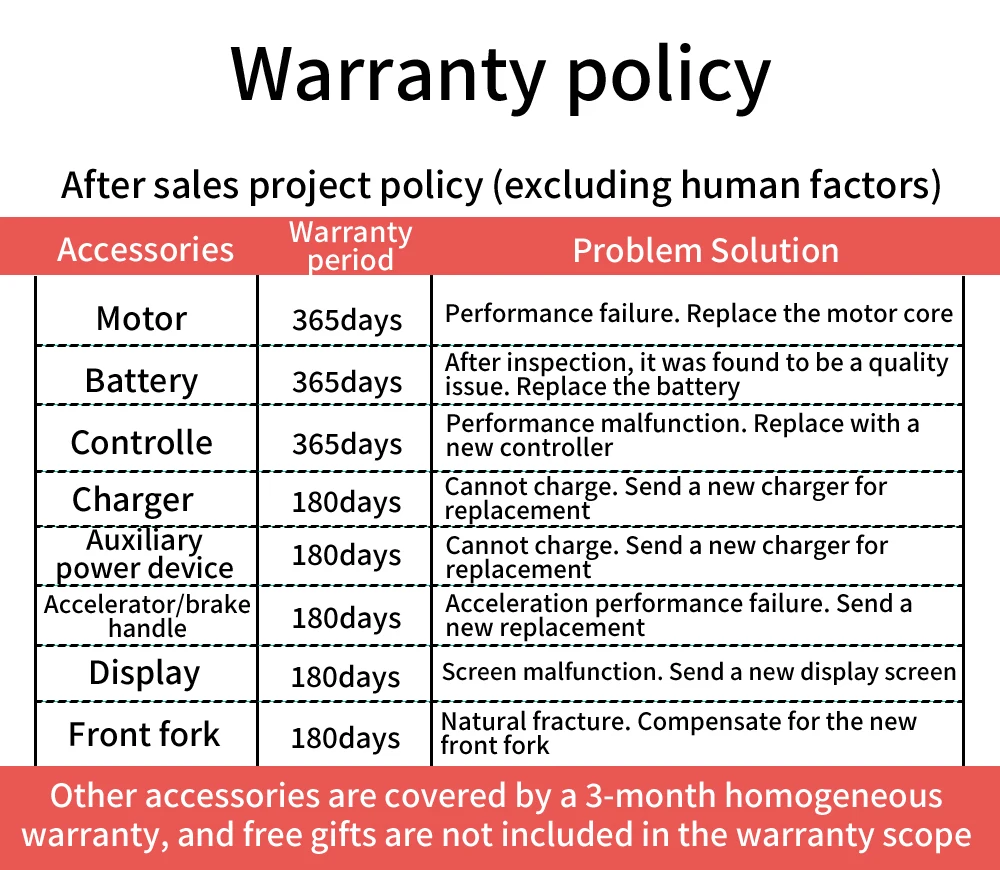 Warranty policy

After sales project policy (excluding human factors)

| Accessories | Warranty period | Problem Solution |
|---|---|---|
| Motor | 365days | Performance failure. Replace the motor core |
| Battery | 365days | After inspection, it was found to be a quality issue. Replace the battery |
| Controlle | 365days | Performance malfunction. Replace with a new controller |
| Charger | 180days | Cannot charge. Send a new charger for replacement |
| Auxiliary power device | 180days | Cannot charge. Send a new charger for replacement |
| Accelerator/brake handle | 180days | Acceleration performance failure. Send a new replacement |
| Display | 180days | Screen malfunction. Send a new display screen |
| Front fork | 180days | Natural fracture. Compensate for the new front fork |

Other accessories are covered by a 3-month homogeneous warranty, and free gifts are not included in the warranty scope